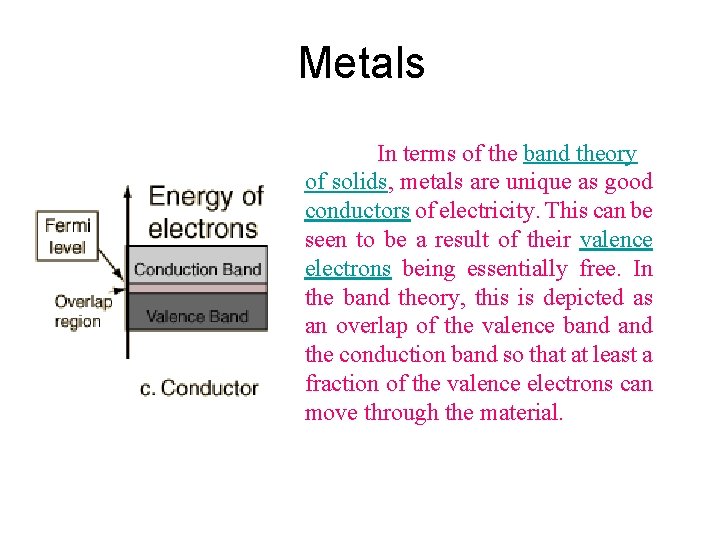 Metals

Energy of electrons

Fermi level

Conduction Band

Overlap region

Valence Band

c. Conductor

In terms of the band theory of solids, metals are unique as good conductors of electricity. This can be seen to be a result of their valence electrons being essentially free. In the band theory, this is depicted as an overlap of the valence band and the conduction band so that at least a fraction of the valence electrons can move through the material.